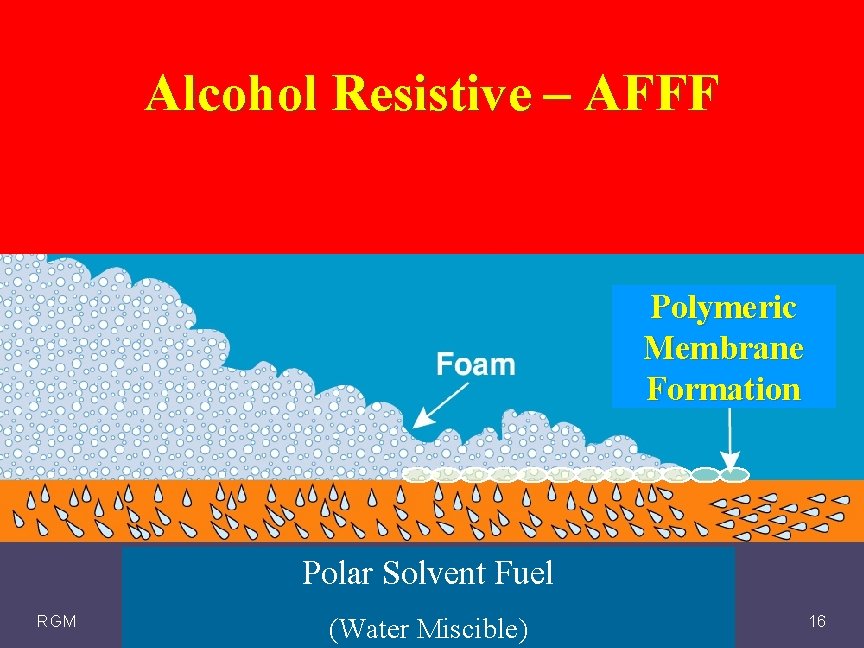 Alcohol Resistive – AFFF

Foam

Polymeric Membrane Formation

Polar Solvent Fuel

(Water Miscible)

RGM

16